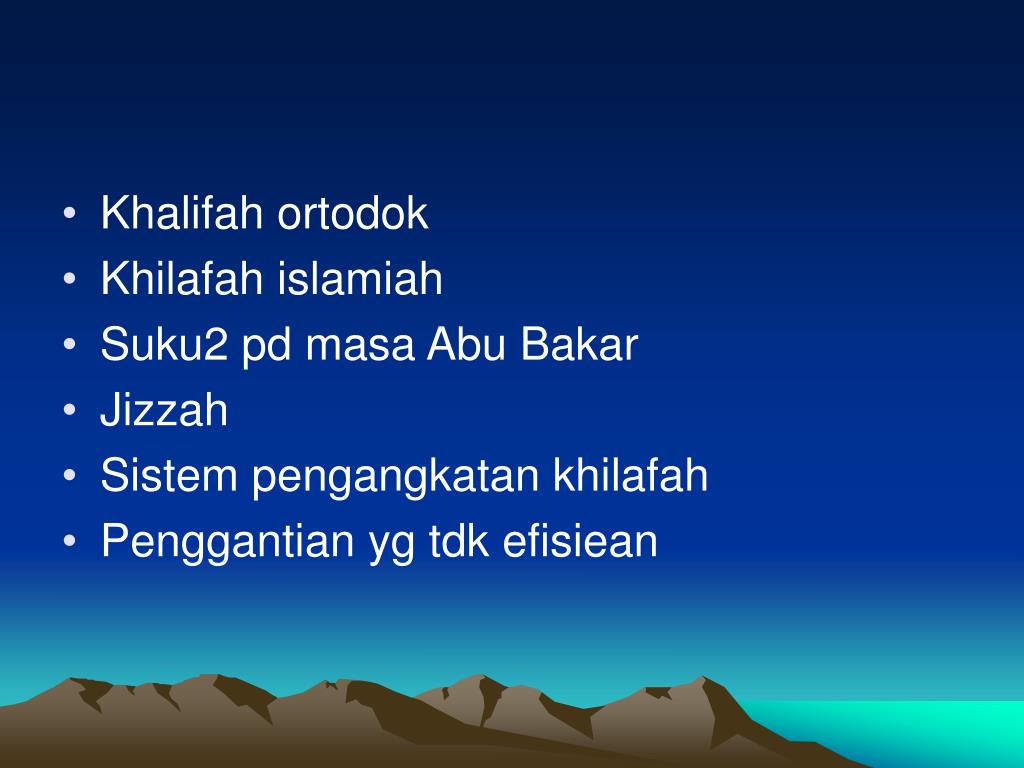 • Khalifah ortodok
• Khilafah islamiah
• Suku2 pd masa Abu Bakar
• Jizzah
• Sistem pengangkatan khilafah
• Penggantian yg tdk efisiean